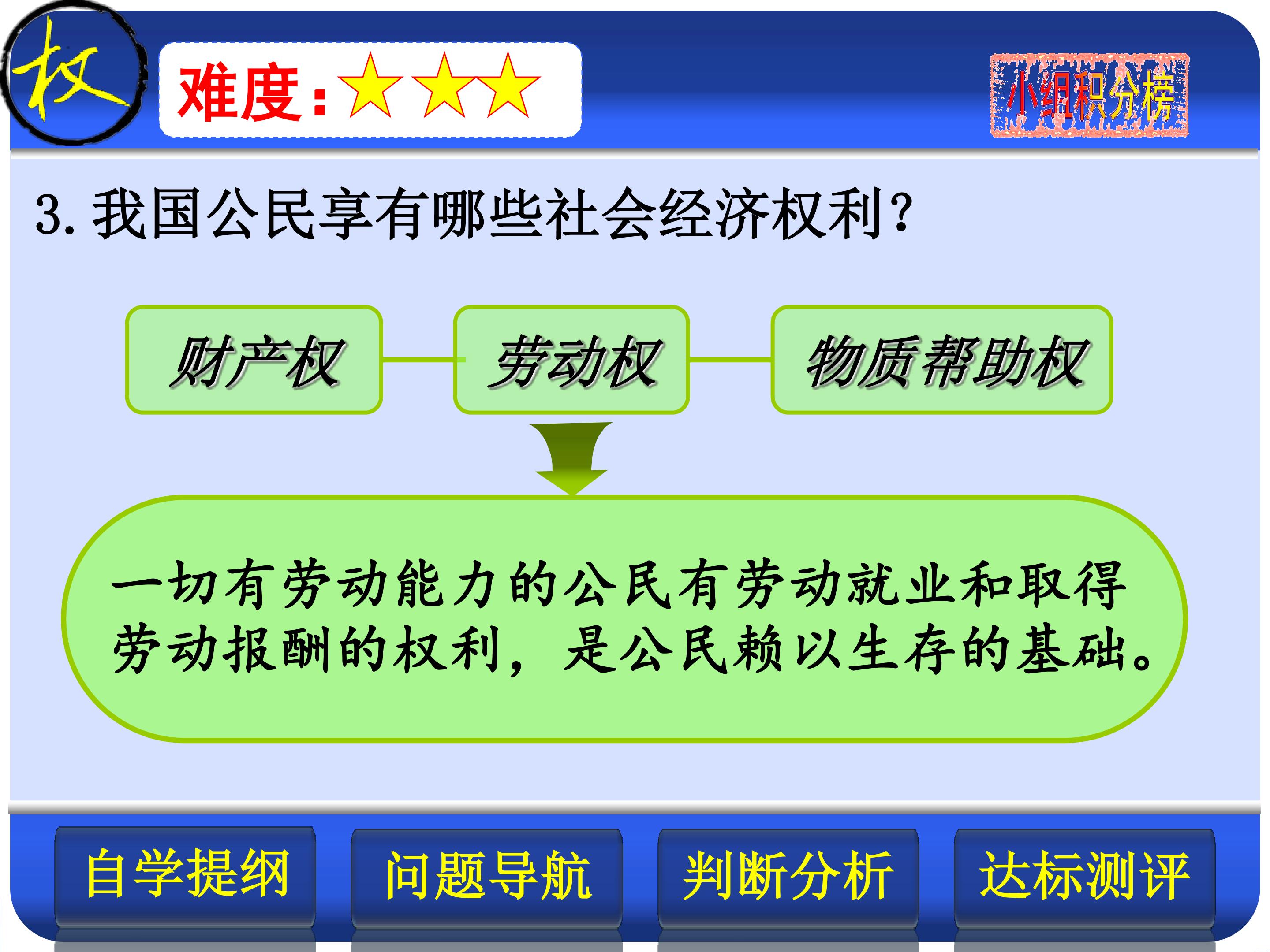 权

难度：★★★

小组积分榜

3. 我国公民享有哪些社会经济权利？

财产权

劳动权

物质帮助权

一切有劳动能力的公民有劳动就业和取得劳动报酬的权利，是公民赖以生存的基础。

自学提纲

问题导航

判断分析

达标测评